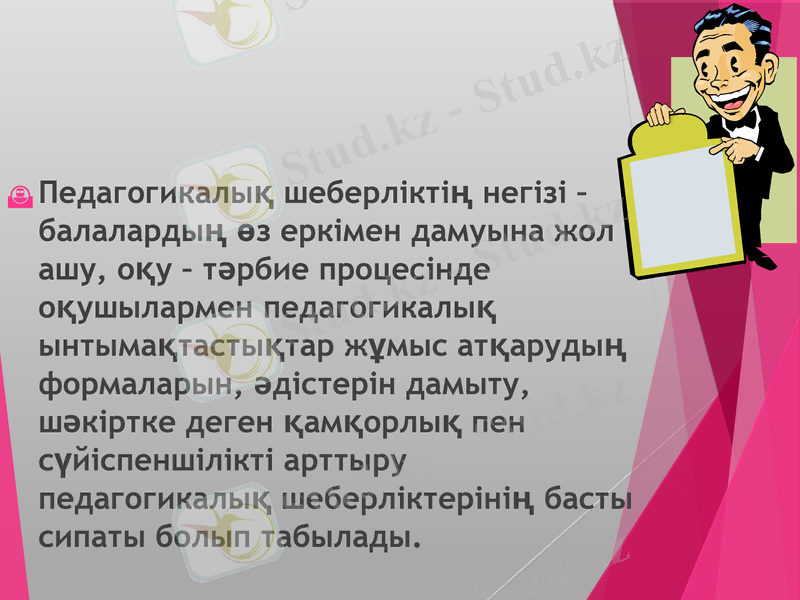 Stud.kz - Stud.kz

Педагогикалық шеберліктің негізі – балалардың өз еркімен дамуына жол ашу, оқу – тәрбие процесінде оқушылармен педагогикалық ынтымақтастықтар жұмыс атқарудың формаларын, әдістерін дамыту, шәкіртке деген қамқорлық пен сүйіспеншілікті арттыру педагогикалық шеберліктерінің басты сипаты болып табылады.